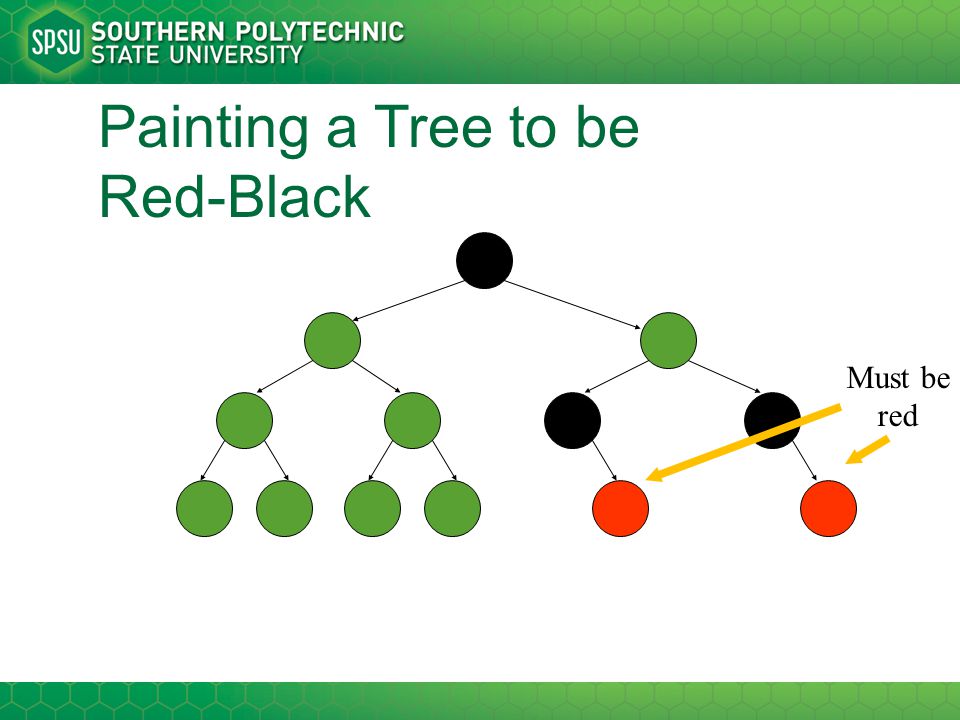 SPSU SOUTHERN POLYTECHNIC STATE UNIVERSITY

Painting a Tree to be Red-Black

Must be red